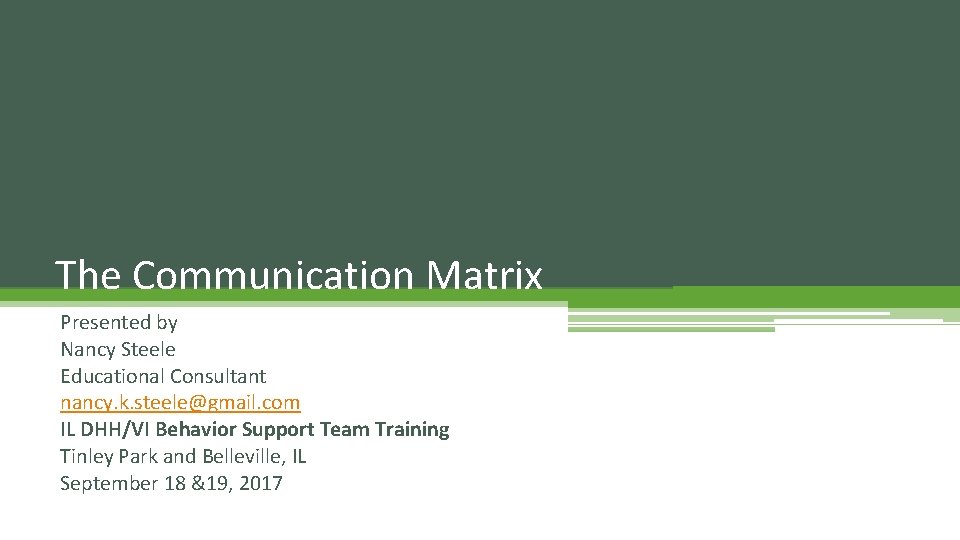 The Communication Matrix

Presented by
Nancy Steele
Educational Consultant
nancy.k.steele@gmail.com
IL DHH/VI Behavior Support Team Training
Tinley Park and Belleville, IL
September 18 &19, 2017